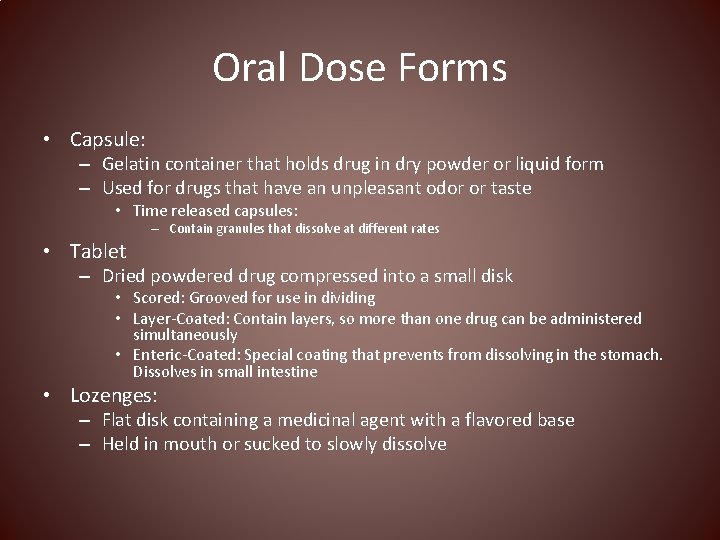 Oral Dose Forms

• Capsule:
– Gelatin container that holds drug in dry powder or liquid form
– Used for drugs that have an unpleasant odor or taste
• Time released capsules:
– Contain granules that dissolve at different rates
• Tablet
– Dried powdered drug compressed into a small disk
• Scored: Grooved for use in dividing
• Layer-Coated: Contain layers, so more than one drug can be administered simultaneously
• Enteric-Coated: Special coating that prevents from dissolving in the stomach. Dissolves in small intestine
• Lozenges:
– Flat disk containing a medicinal agent with a flavored base
– Held in mouth or sucked to slowly dissolve